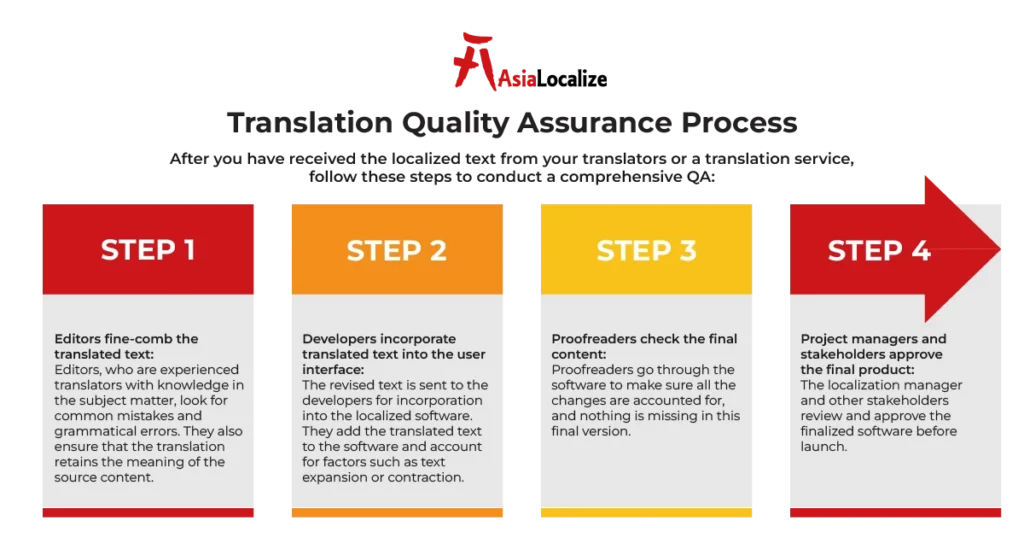 AsiaLocalize

Translation Quality Assurance Process

After you have received the localized text from your translators or a translation service, follow these steps to conduct a comprehensive QA:

STEP 1

Editors fine-comb the translated text:
Editors, who are experienced translators with knowledge in the subject matter, look for common mistakes and grammatical errors. They also ensure that the translation retains the meaning of the source content.

STEP 2

Developers incorporate translated text into the user interface:
The revised text is sent to the developers for incorporation into the localized software. They add the translated text to the software and account for factors such as text expansion or contraction.

STEP 3

Proofreaders check the final content:
Proofreaders go through the software to make sure all the changes are accounted for, and nothing is missing in this final version.

STEP 4

Project managers and stakeholders approve the final product:
The localization manager and other stakeholders review and approve the finalized software before launch.